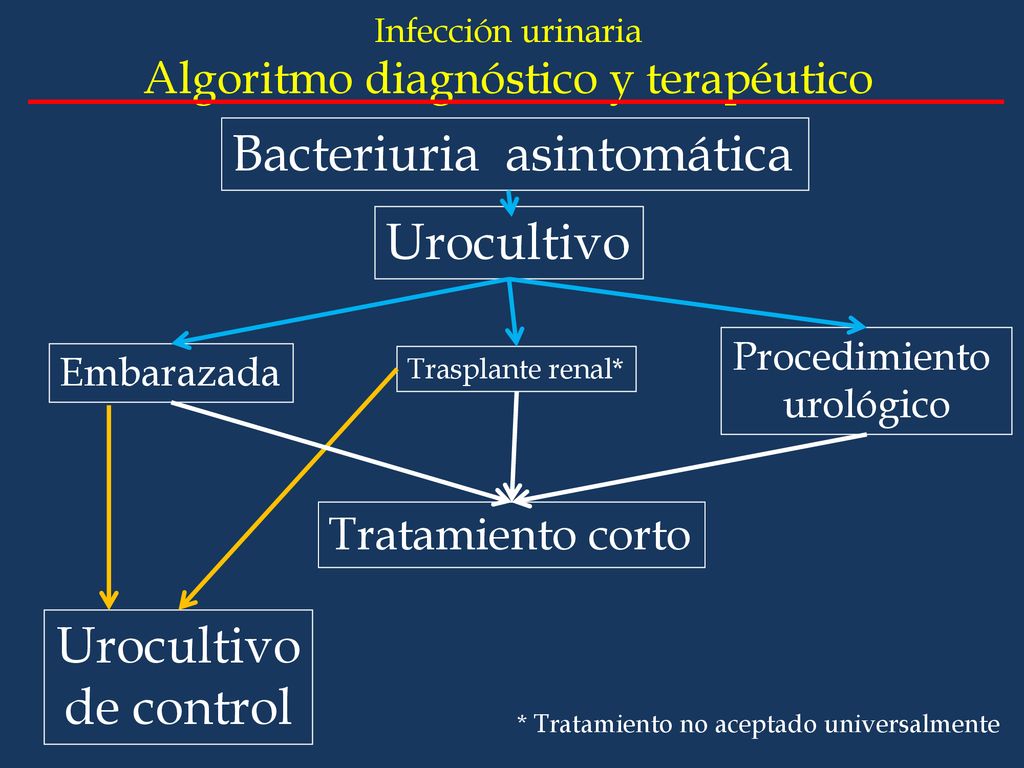 Infección urinaria
Algoritmo diagnóstico y terapéutico

Bacteriuria asintomática

Urocultivo

Embarazada

Trasplante renal*

Procedimiento urológico

Tratamiento corto

Urocultivo de control

* Tratamiento no aceptado universalmente